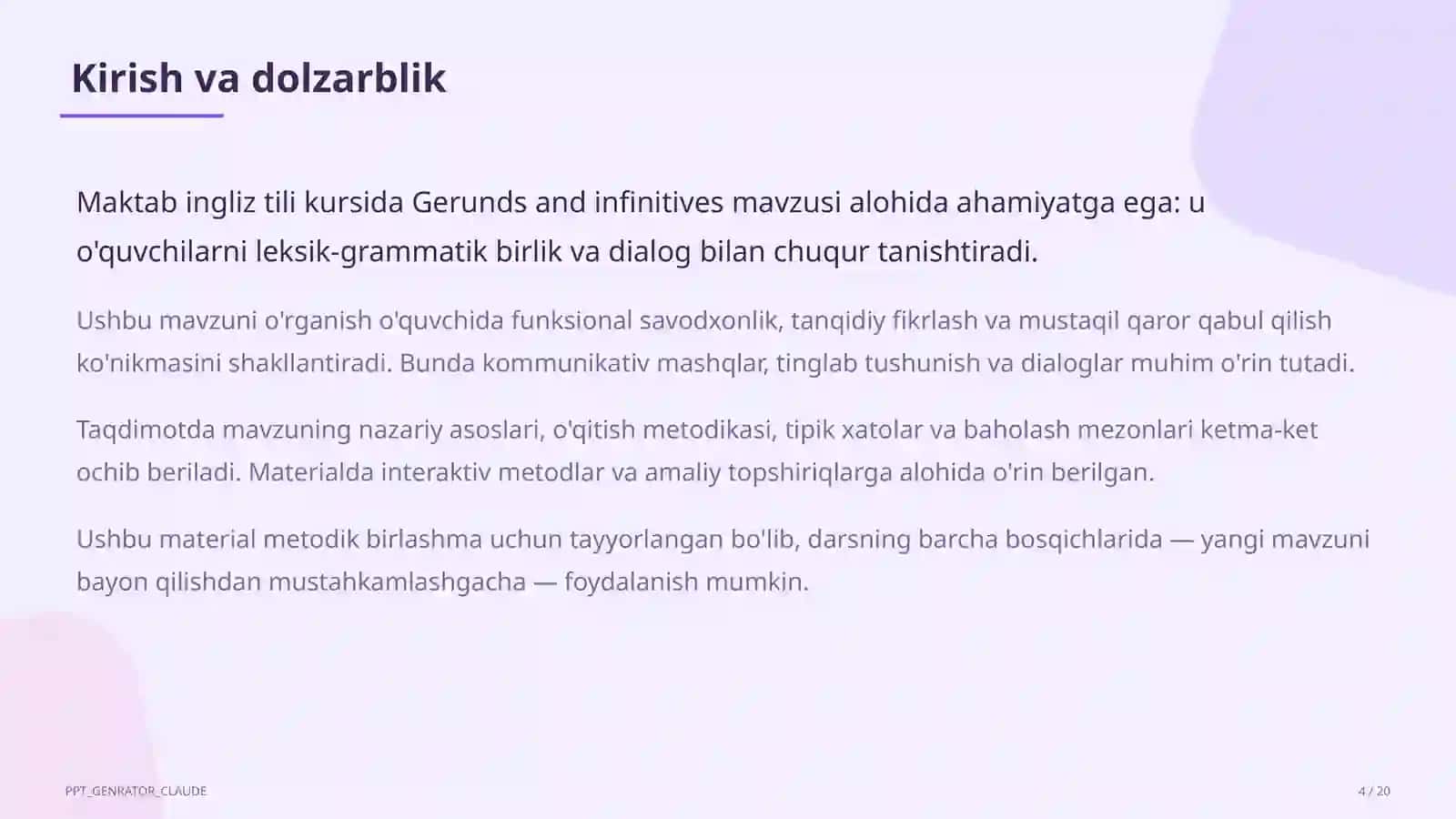 Kirish va dolzarblik

Maktab ingliz tili kursida Gerunds and infinitives mavzusi alohida ahamiyatga ega: u o'quvchilarni leksik-grammatik birlik va dialog bilan chuqur tanishtiradi.

Ushbu mavzuni o'rganish o'quvchida funksional savodxonlik, tanqidiy fikrlash va mustaqil qaror qabul qilish ko'nikmasini shakllantiradi. Bunda kommunikativ mashqlar, tinglab tushunish va dialoglar muhim o'rin tutadi.

Taqdimotda mavzuning nazariy asoslari, o'qitish metodikasi, tipik xatolar va baholash mezonlari ketma-ket ochib beriladi. Materialda interaktiv metodlar va amaliy topshiriqlarga alohida o'rin berilgan.

Ushbu material metodik birlashma uchun tayyorlangan bo'lib, darsning barcha bosqichlarida — yangi mavzuni bayon qilishdan mustahkamlashgacha — foydalanish mumkin.

PPT_GENRATOR_CLAUDE

4 / 20